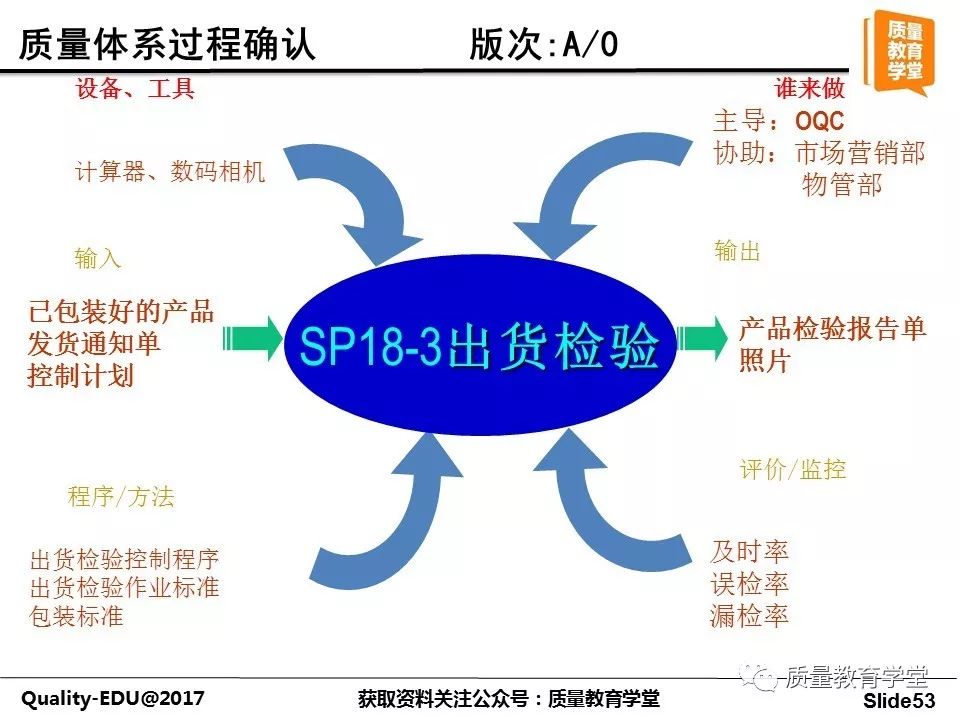 质量体系过程确认　　版次:A/0

质量教育学堂

设备、工具

计算器、数码相机

谁来做

主导：OQC
协助：市场营销部
物管部

输入

已包装好的产品
发货通知单
控制计划

SP18-3出货检验

输出

产品检验报告单
照片

程序/方法

出货检验控制程序
出货检验作业标准
包装标准

评价/监控

及时率
误检率
漏检率

质量教育学堂

Quality-EDU@2017　　获取资料关注公众号：质量教育学堂　　Slide53